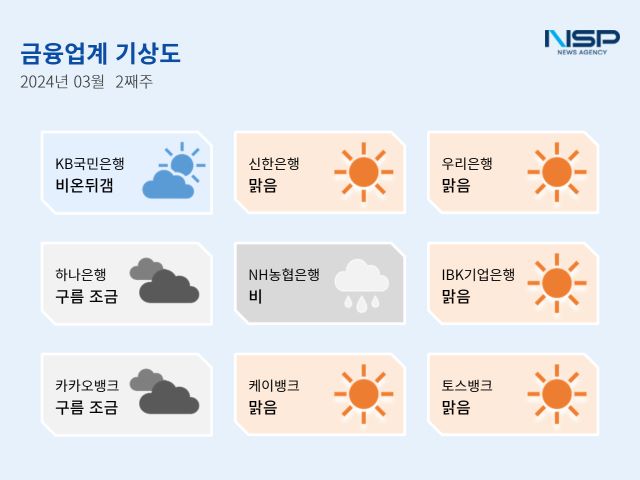 금융업계 기상도
2024년 03월 2째주

NSP
NEWS AGENCY

KB국민은행
비온뒤갬

신한은행
맑음

우리은행
맑음

하나은행
구름 조금

NH농협은행
비

IBK기업은행
맑음

카카오뱅크
구름 조금

케이뱅크
맑음

토스뱅크
맑음